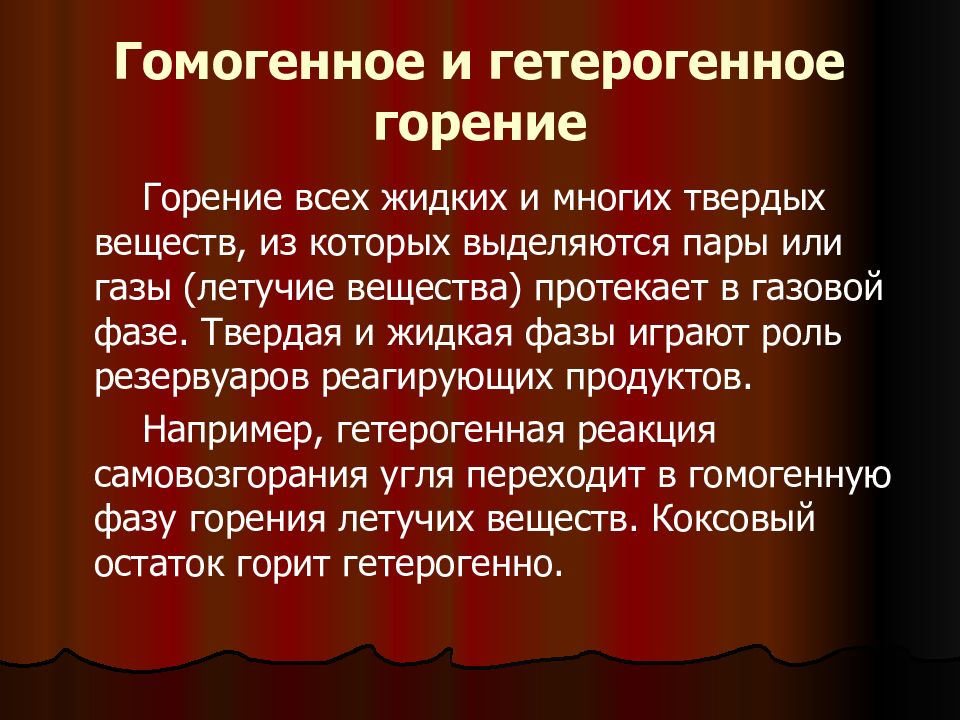 Гомогенное и гетерогенное горение

Горение всех жидких и многих твердых веществ, из которых выделяются пары или газы (летучие вещества) протекает в газовой фазе. Твердая и жидкая фазы играют роль резервуаров реагирующих продуктов.

Например, гетерогенная реакция самовозгорания угля переходит в гомогенную фазу горения летучих веществ. Коксовый остаток горит гетерогенно.